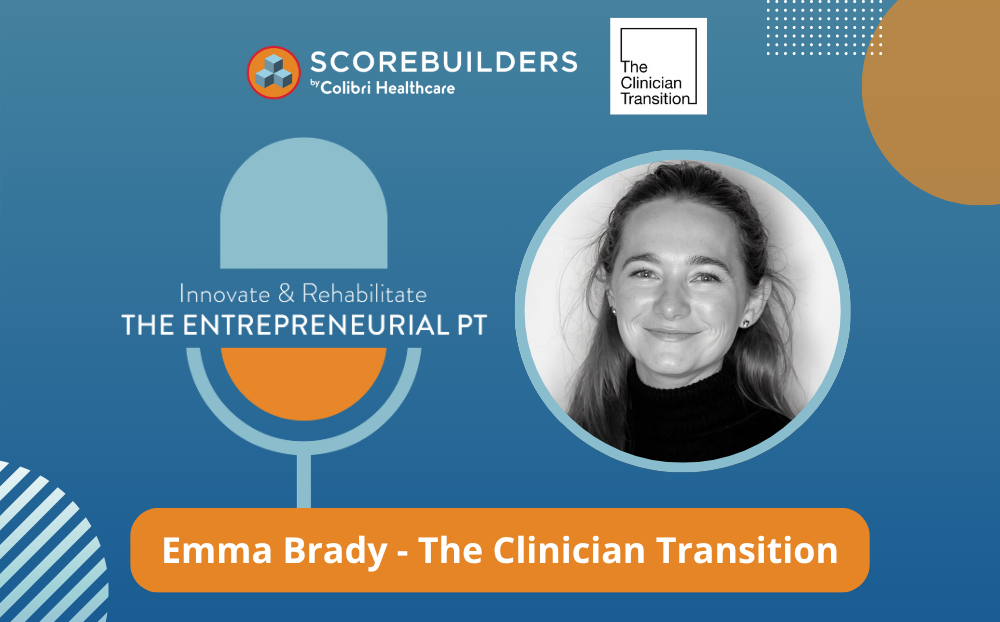 SCOREBUILDERS
by Colibri Healthcare

The Clinician Transition

Innovate & Rehabilitate
THE ENTREPRENEURIAL PT

Emma Brady - The Clinician Transition